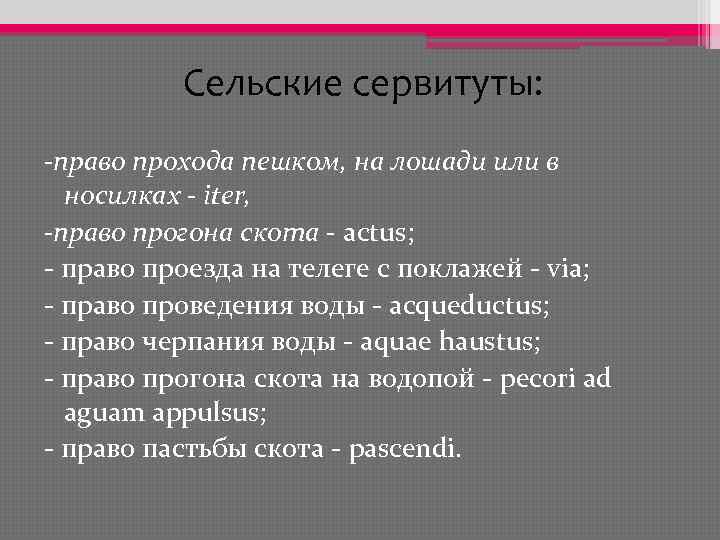 Сельские сервитуты:

-право прохода пешком, на лошади или в носилках - iter,
-право прогона скота - actus;
- право проезда на телеге с поклажей - via;
- право проведения воды - acqueductus;
- право черпания воды - aquae haustus;
- право прогона скота на водопой - pecori ad aguam appulsus;
- право пастьбы скота - pascendi.